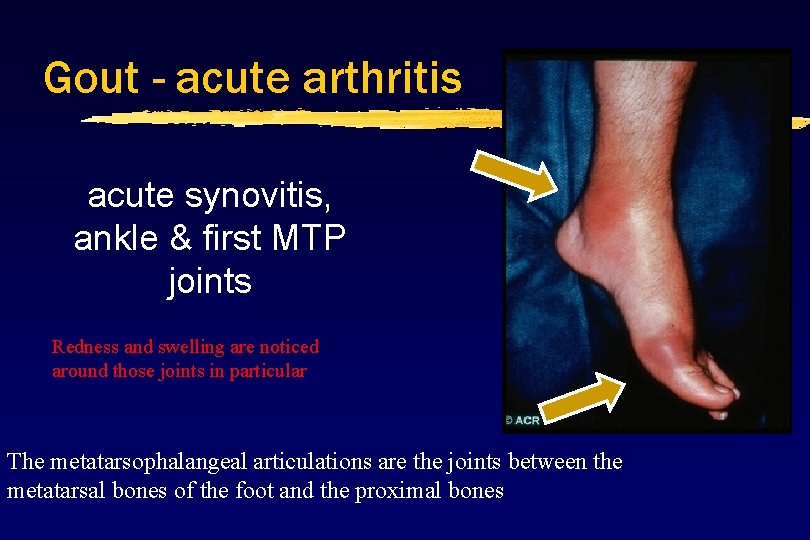 Gout - acute arthritis

acute synovitis, ankle & first MTP joints

Redness and swelling are noticed around those joints in particular

© ACR

The metatarsophalangeal articulations are the joints between the metatarsal bones of the foot and the proximal bones